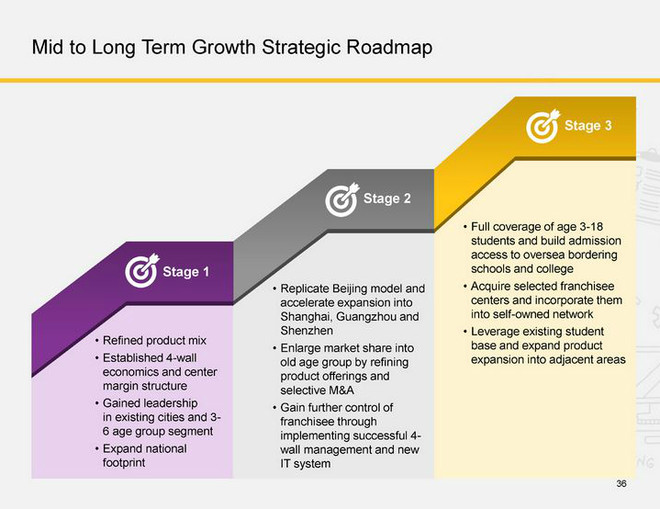 Mid to Long Term Growth Strategic Roadmap

Stage 1

• Refined product mix
• Established 4-wall economics and center margin structure
• Gained leadership in existing cities and 3-6 age group segment
• Expand national footprint

Stage 2

• Replicate Beijing model and accelerate expansion into Shanghai, Guangzhou and Shenzhen
• Enlarge market share into old age group by refining product offerings and selective M&A
• Gain further control of franchisee through implementing successful 4-wall management and new IT system

Stage 3

• Full coverage of age 3-18 students and build admission access to oversea bordering schools and college
• Acquire selected franchisee centers and incorporate them into self-owned network
• Leverage existing student base and expand product expansion into adjacent areas

36